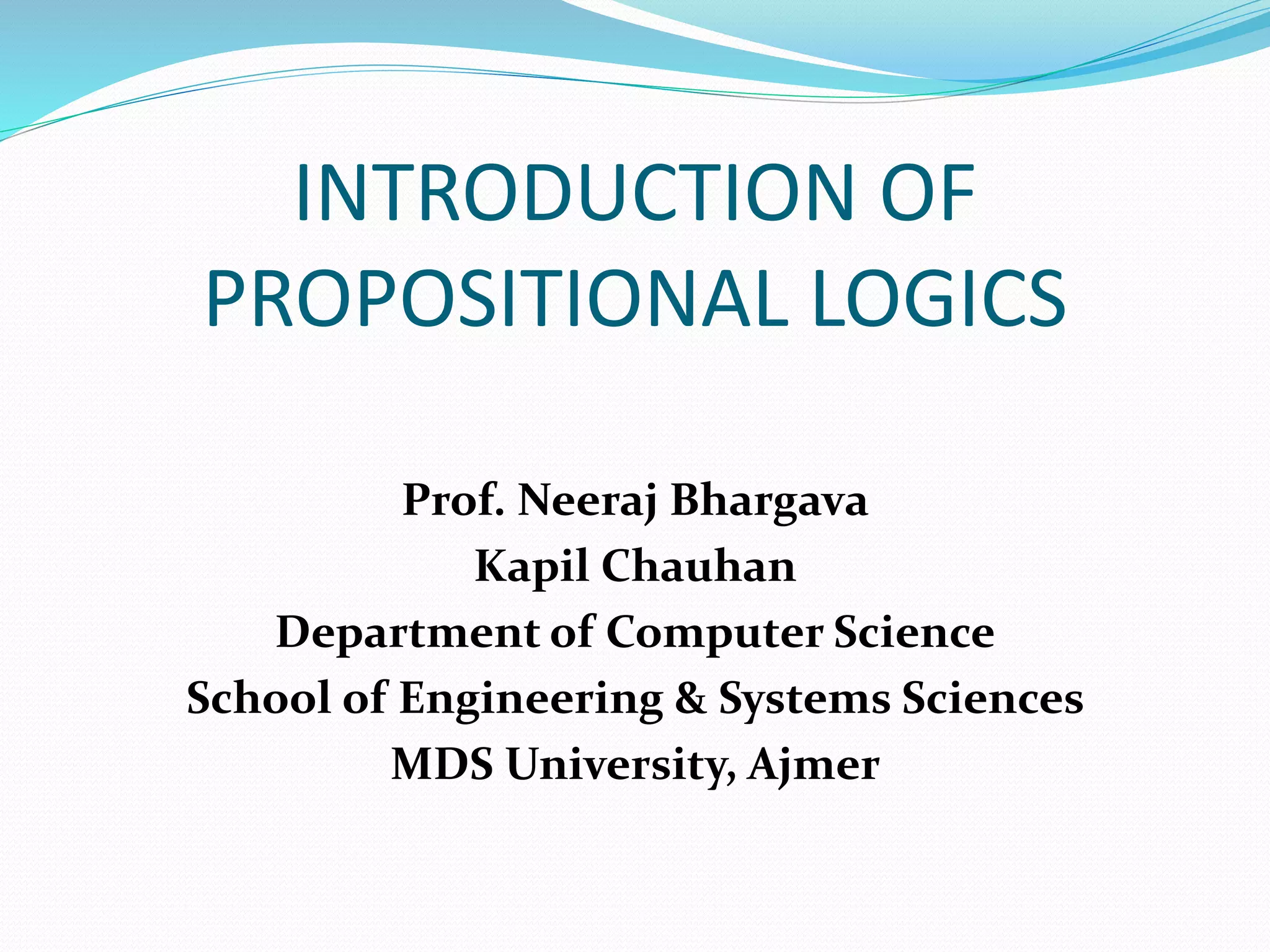 INTRODUCTION OF PROPOSITIONAL LOGICS

Prof. Neeraj Bhargava
Kapil Chauhan
Department of Computer Science
School of Engineering & Systems Sciences
MDS University, Ajmer